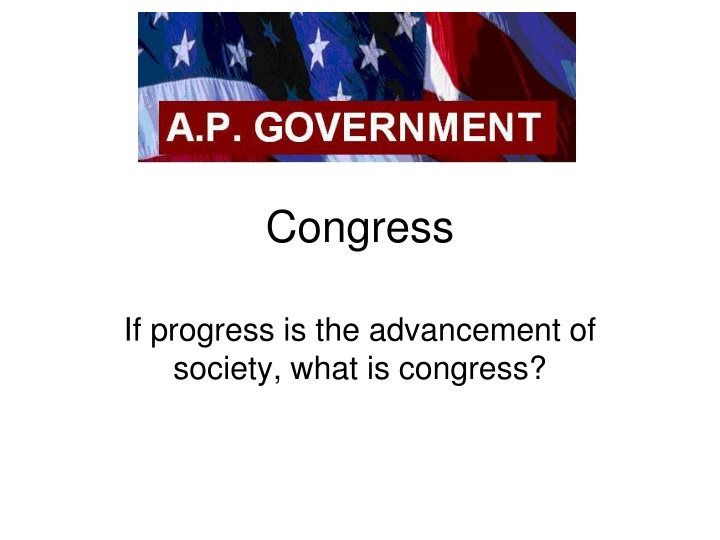 A.P. GOVERNMENT

Congress

If progress is the advancement of society, what is congress?